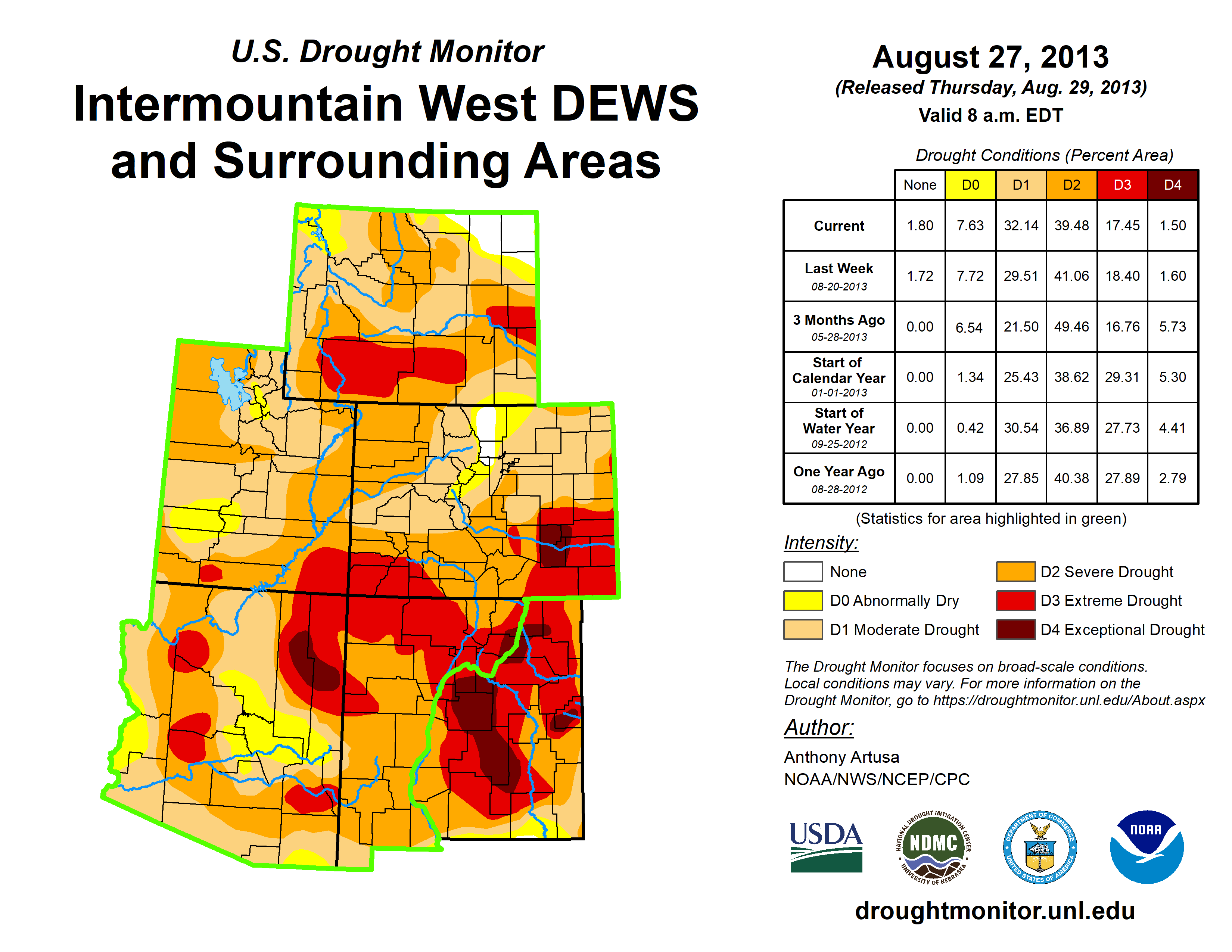 U.S. Drought Monitor
Intermountain West DEWS and Surrounding Areas

August 27, 2013
(Released Thursday, Aug. 29, 2013)
Valid 8 a.m. EDT

Drought Conditions (Percent Area)

| | None | D0 | D1 | D2 | D3 | D4 |
|---|---|---|---|---|---|---|
| Current | 1.80 | 7.63 | 32.14 | 39.48 | 17.45 | 1.50 |
| Last Week 08-20-2013 | 1.72 | 7.72 | 29.51 | 41.06 | 18.40 | 1.60 |
| 3 Months Ago 05-28-2013 | 0.00 | 6.54 | 21.50 | 49.46 | 16.76 | 5.73 |
| Start of Calendar Year 01-01-2013 | 0.00 | 1.34 | 25.43 | 38.62 | 29.31 | 5.30 |
| Start of Water Year 09-25-2012 | 0.00 | 0.42 | 30.54 | 36.89 | 27.73 | 4.41 |
| One Year Ago 08-28-2012 | 0.00 | 1.09 | 27.85 | 40.38 | 27.89 | 2.79 |

(Statistics for area highlighted in green)

Intensity:
None
D0 Abnormally Dry
D1 Moderate Drought
D2 Severe Drought
D3 Extreme Drought
D4 Exceptional Drought

The Drought Monitor focuses on broad-scale conditions. Local conditions may vary. For more information on the Drought Monitor, go to https://droughtmonitor.unl.edu/About.aspx

Author:
Anthony Artusa
NOAA/NWS/NCEP/CPC

USDA
NATIONAL DROUGHT MITIGATION CENTER NDMC UNIVERSITY OF NEBRASKA
DEPARTMENT OF COMMERCE UNITED STATES OF AMERICA
NOAA

droughtmonitor.unl.edu